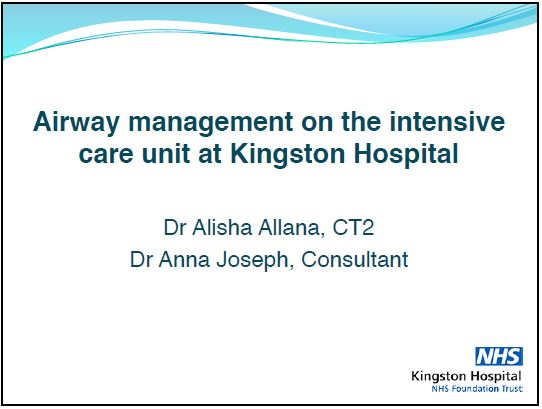 Airway management on the intensive care unit at Kingston Hospital

Dr Alisha Allana, CT2
Dr Anna Joseph, Consultant

NHS
Kingston Hospital
NHS Foundation Trust